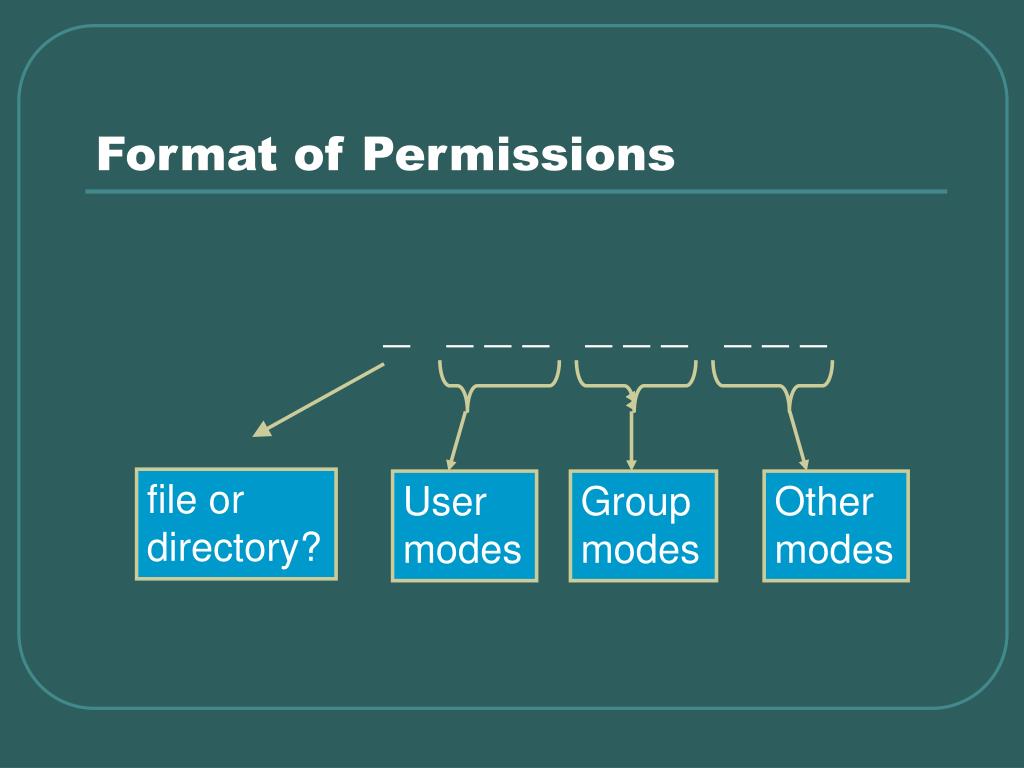 Format of Permissions

_ _ _ _ _ _ _ _ _ _

file or directory?

User modes

Group modes

Other modes